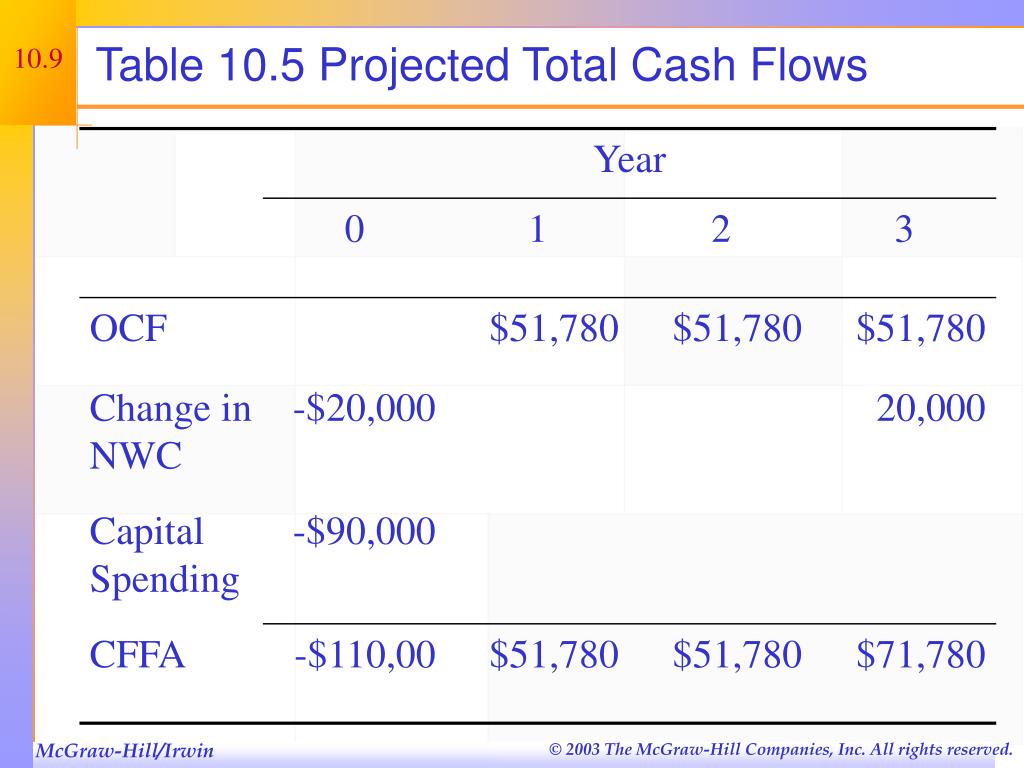 10.9

Table 10.5 Projected Total Cash Flows

| | Year | | | |
|---|---|---|---|---|
| | 0 | 1 | 2 | 3 |
| OCF | | \$51,780 | \$51,780 | \$51,780 |
| Change in NWC | -\$20,000 | | | 20,000 |
| Capital Spending | -\$90,000 | | | |
| CFFA | -\$110,00 | \$51,780 | \$51,780 | \$71,780 |

McGraw-Hill/Irwin

© 2003 The McGraw-Hill Companies, Inc. All rights reserved.